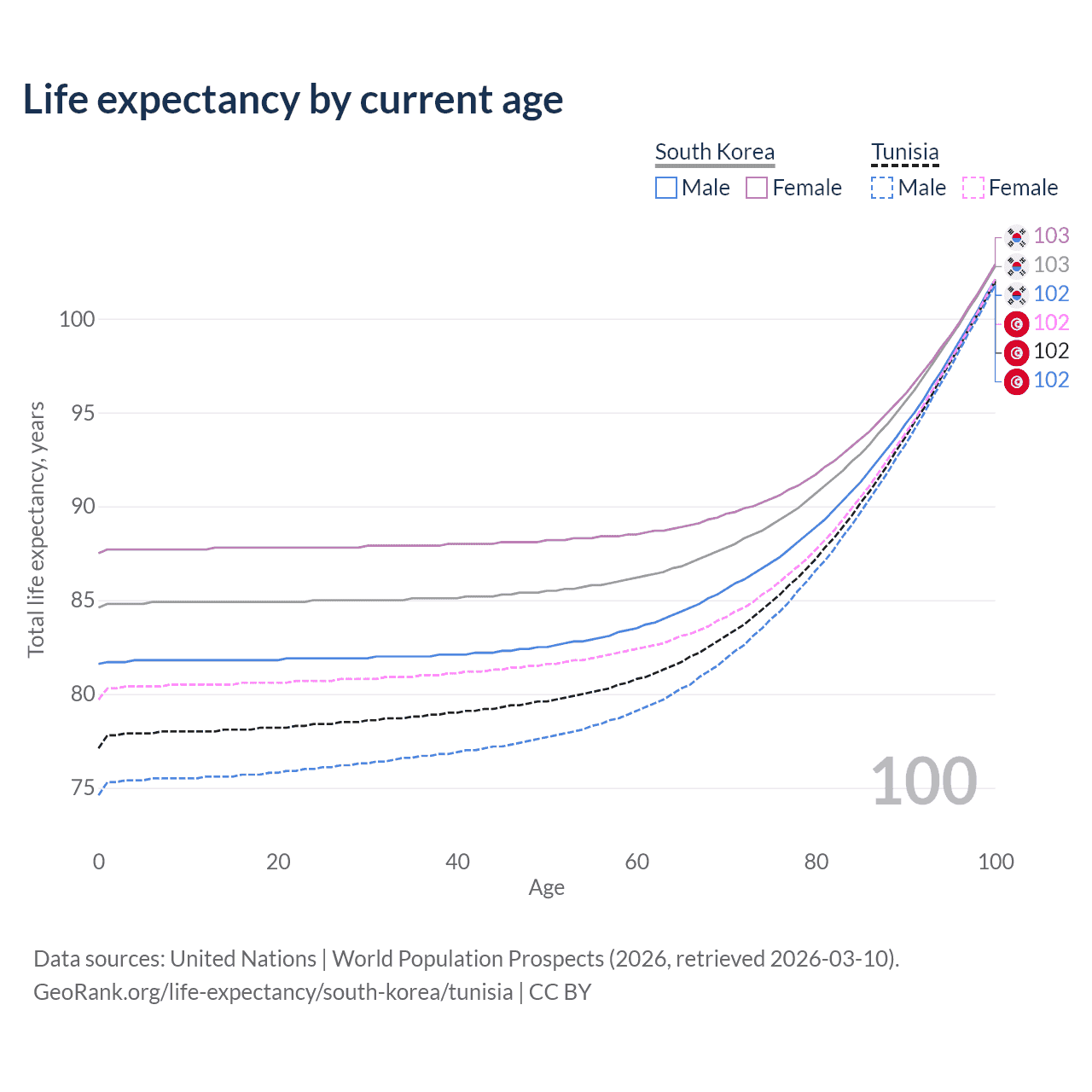 Life expectancy by current age

South Korea
Male Female

Tunisia
Male Female

103
103
102
102
102
102

100
95
90
85
80
75

Total life expectancy, years

100

0 20 40 60 80 100
Age

Data sources: United Nations | World Population Prospects (2026, retrieved 2026-03-10).
GeoRank.org/life-expectancy/south-korea/tunisia | CC BY